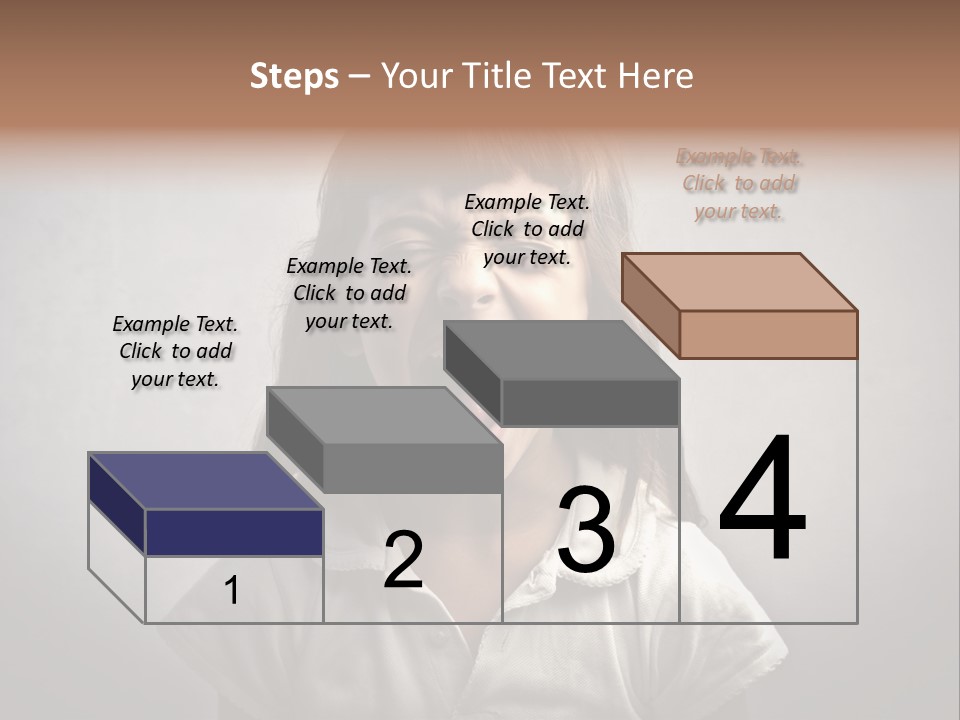 Steps – Your Title Text Here

Example Text. Click to add your text.

Example Text. Click to add your text.

Example Text. Click to add your text.

Example Text. Click to add your text.

1

2

3

4